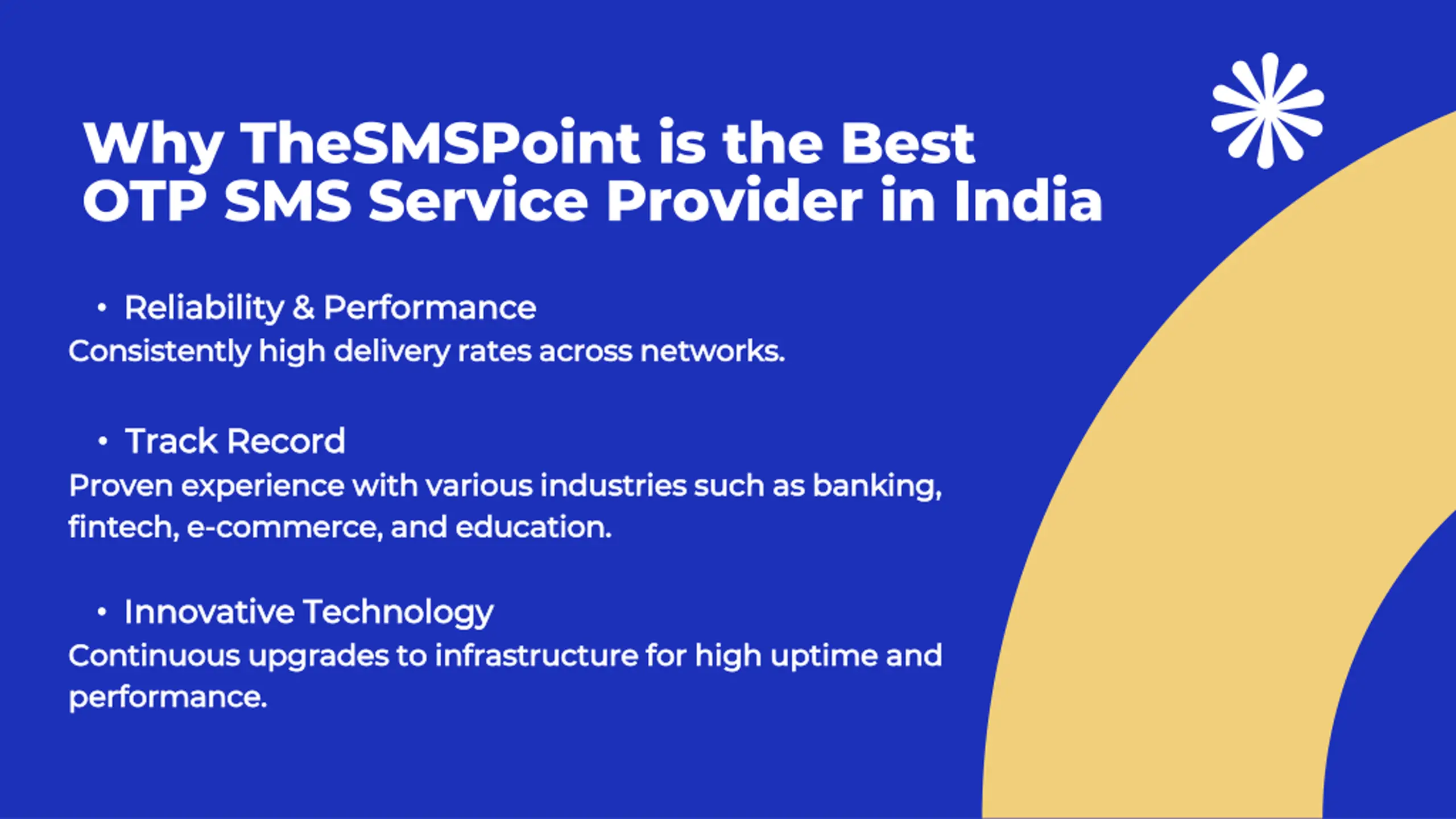 Why TheSMSPoint is the Best OTP SMS Service Provider in India

• Reliability & Performance
Consistently high delivery rates across networks.

• Track Record
Proven experience with various industries such as banking, fintech, e-commerce, and education.

• Innovative Technology
Continuous upgrades to infrastructure for high uptime and performance.